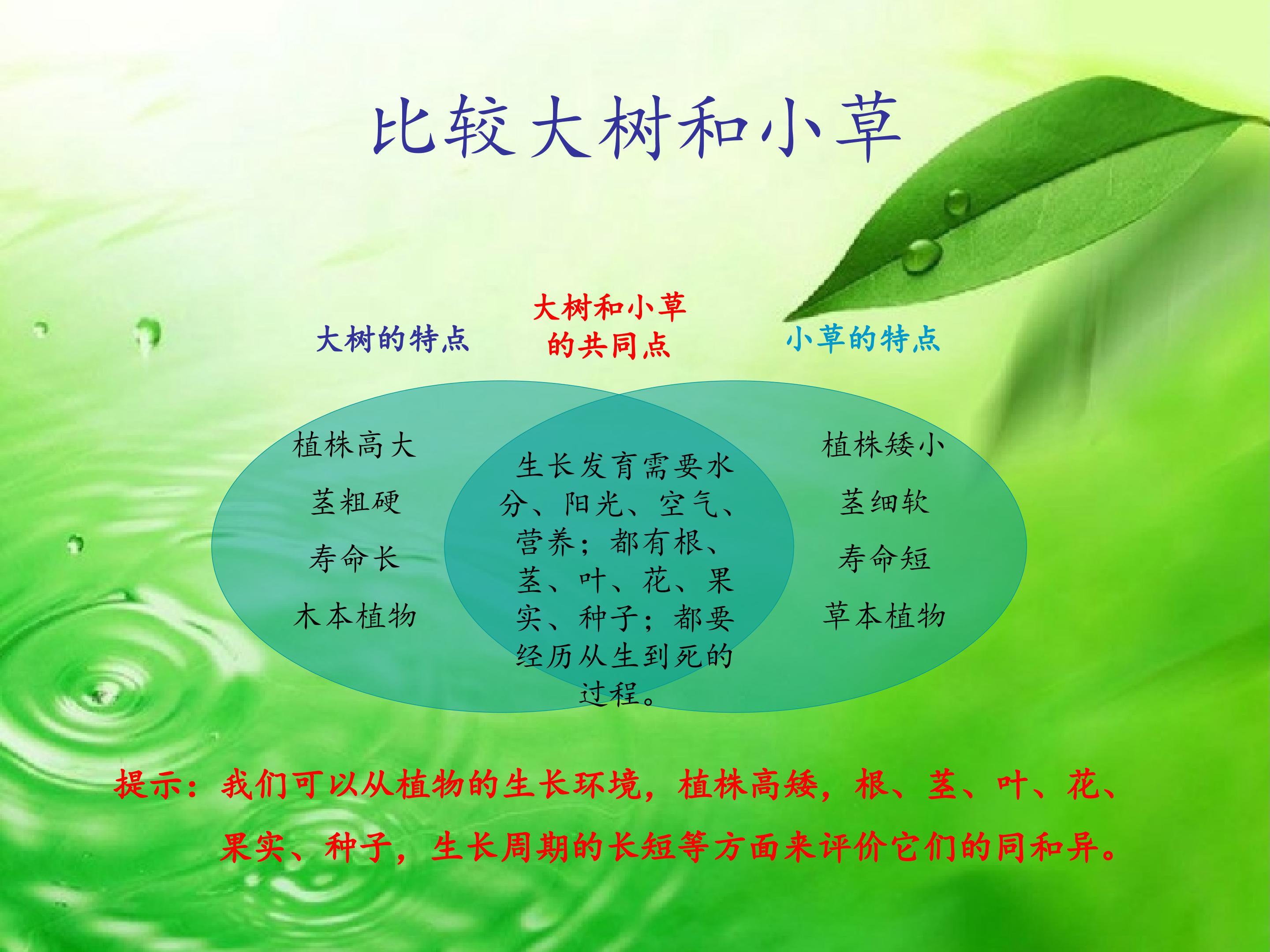 比较大树和小草

大树的特点

大树和小草的共同点

小草的特点

植株高大

茎粗硬

寿命长

木本植物

生长发育需要水分、阳光、空气、营养；都有根、茎、叶、花、果实、种子；都要经历从生到死的过程。

植株矮小

茎细软

寿命短

草本植物

提示：我们可以从植物的生长环境，植株高矮，根、茎、叶、花、果实、种子，生长周期的长短等方面来评价它们的同和异。